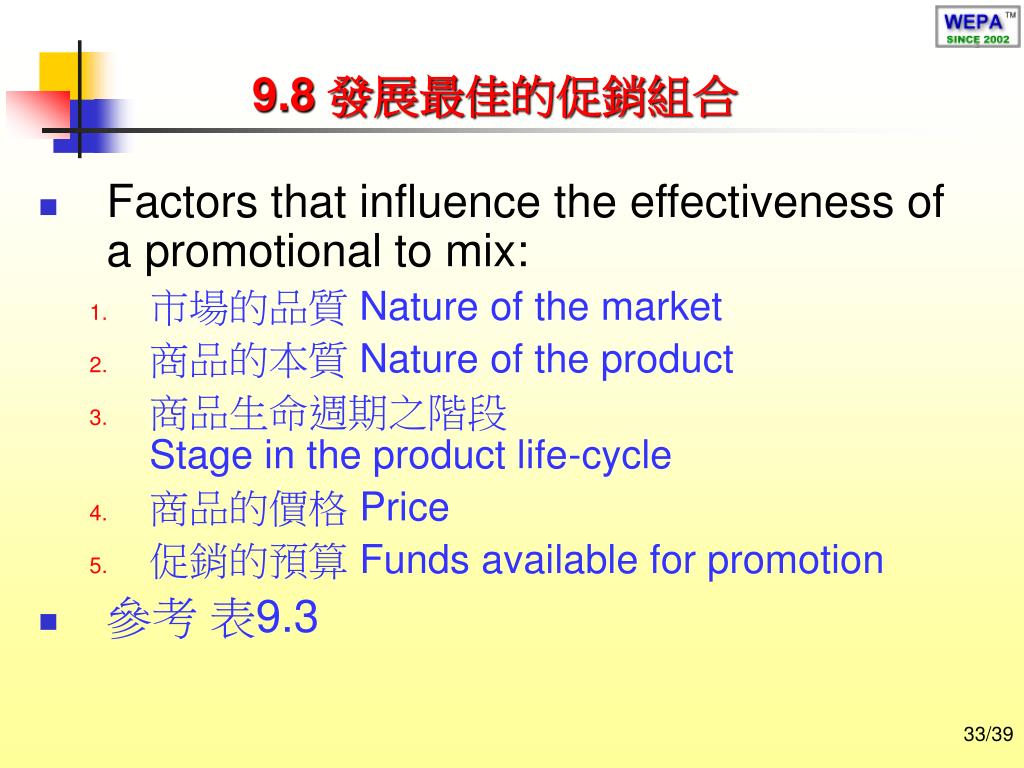 WEPA™
SINCE 2002

9.8 發展最佳的促銷組合

Factors that influence the effectiveness of a promotional to mix:

1. 市場的品質 Nature of the market
2. 商品的本質 Nature of the product
3. 商品生命週期之階段
Stage in the product life-cycle
4. 商品的價格 Price
5. 促銷的預算 Funds available for promotion

參考 表9.3

33/39